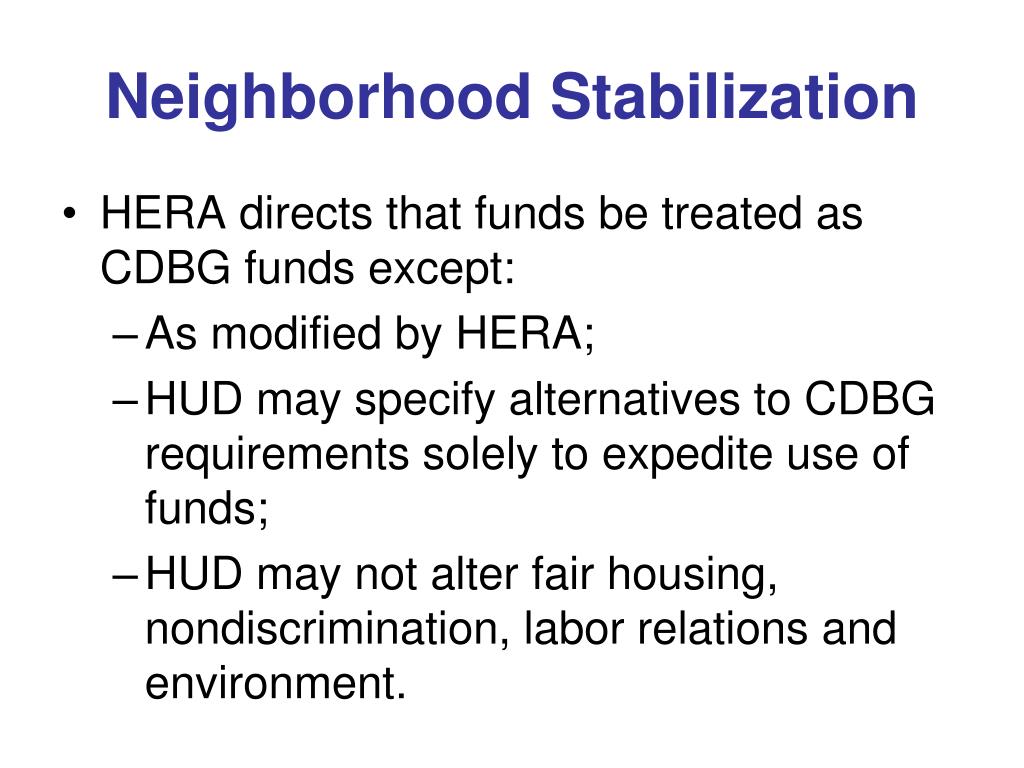 Neighborhood Stabilization

• HERA directs that funds be treated as CDBG funds except:
– As modified by HERA;
– HUD may specify alternatives to CDBG requirements solely to expedite use of funds;
– HUD may not alter fair housing, nondiscrimination, labor relations and environment.